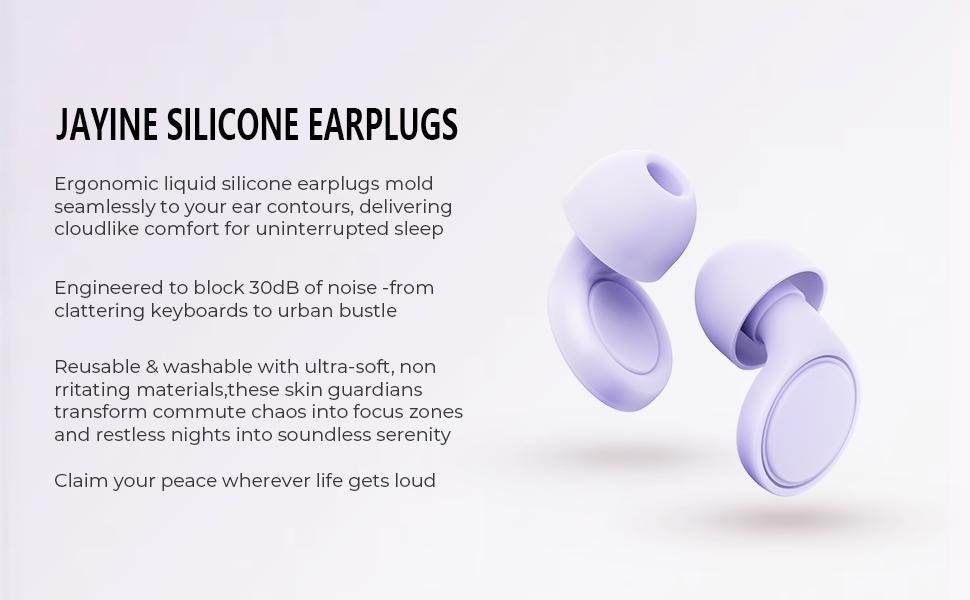 JAYINE SILICONE EARPLUGS

Ergonomic liquid silicone earplugs mold seamlessly to your ear contours, delivering cloudlike comfort for uninterrupted sleep

Engineered to block 30dB of noise -from clattering keyboards to urban bustle

Reusable & washable with ultra-soft, non rritating materials,these skin guardians transform commute chaos into focus zones and restless nights into soundless serenity

Claim your peace wherever life gets loud